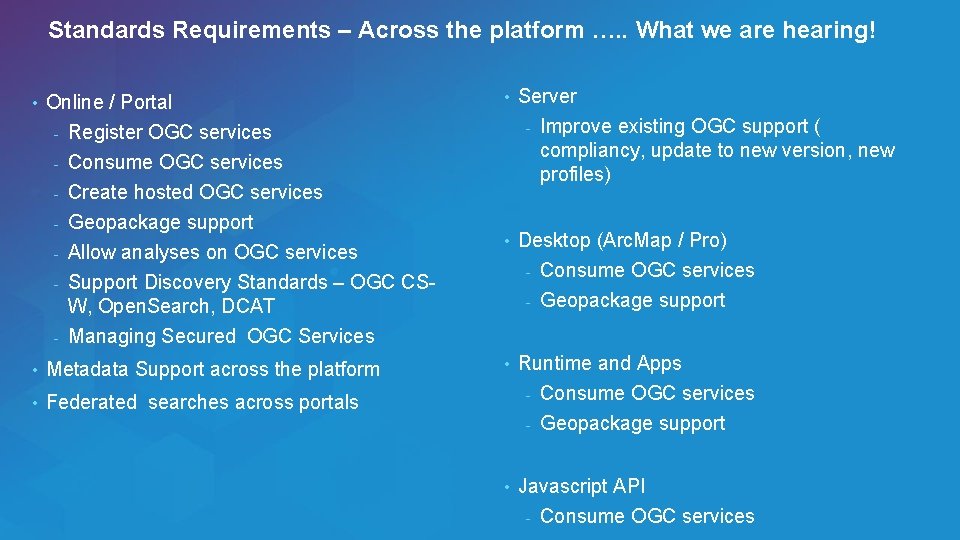 Standards Requirements – Across the platform ….. What we are hearing!

• Online / Portal
- Register OGC services
- Consume OGC services
- Create hosted OGC services
- Geopackage support
- Allow analyses on OGC services
- Support Discovery Standards – OGC CS-W, OpenSearch, DCAT
- Managing Secured OGC Services
• Metadata Support across the platform
• Federated searches across portals

• Server
- Improve existing OGC support ( compliancy, update to new version, new profiles)

• Desktop (ArcMap / Pro)
- Consume OGC services
- Geopackage support

• Runtime and Apps
- Consume OGC services
- Geopackage support

• Javascript API
- Consume OGC services